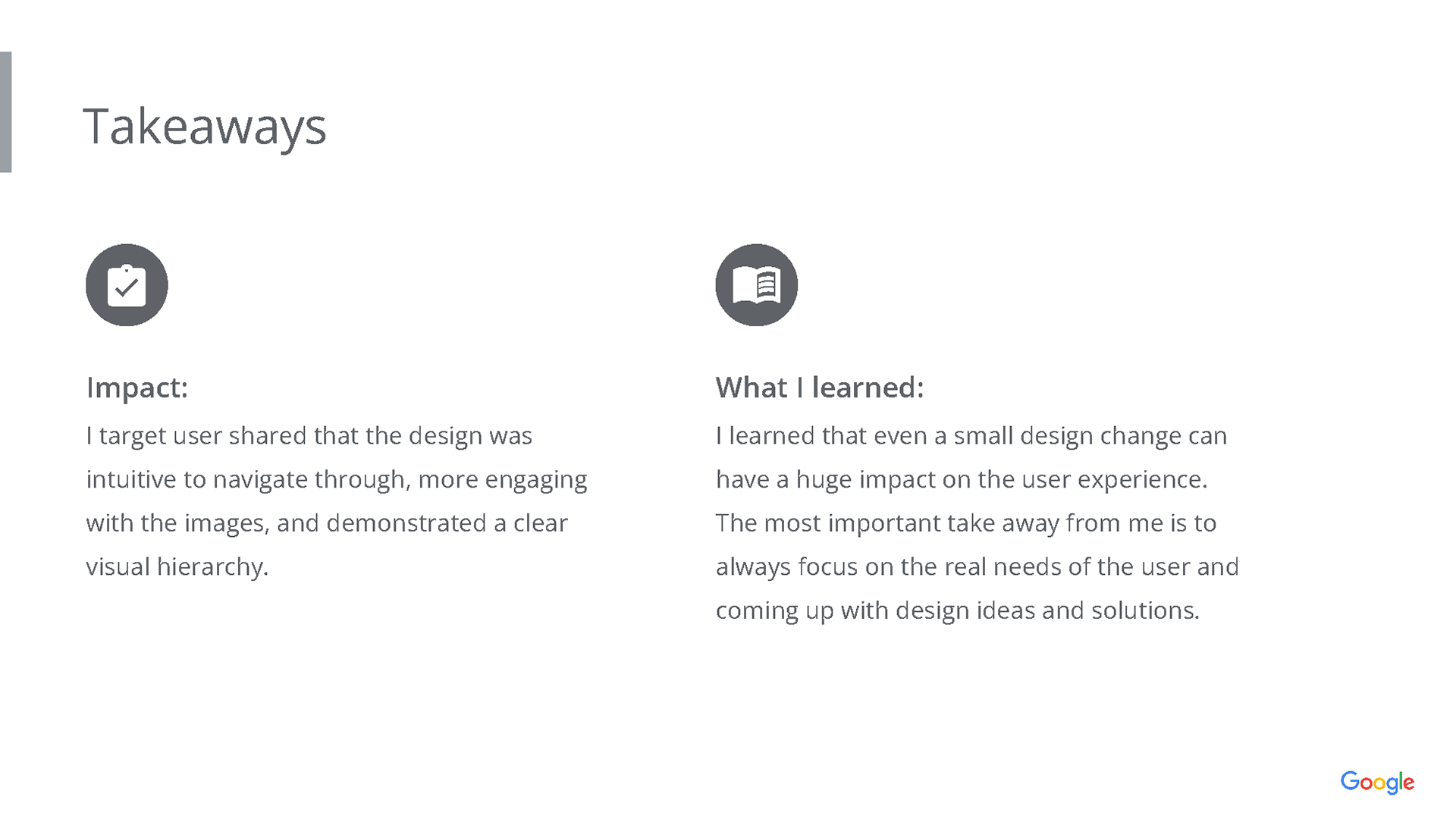 Takeaways

Impact:

I target user shared that the design was intuitive to navigate through, more engaging with the images, and demonstrated a clear visual hierarchy.

What I learned:

I learned that even a small design change can have a huge impact on the user experience. The most important take away from me is to always focus on the real needs of the user and coming up with design ideas and solutions.

Google